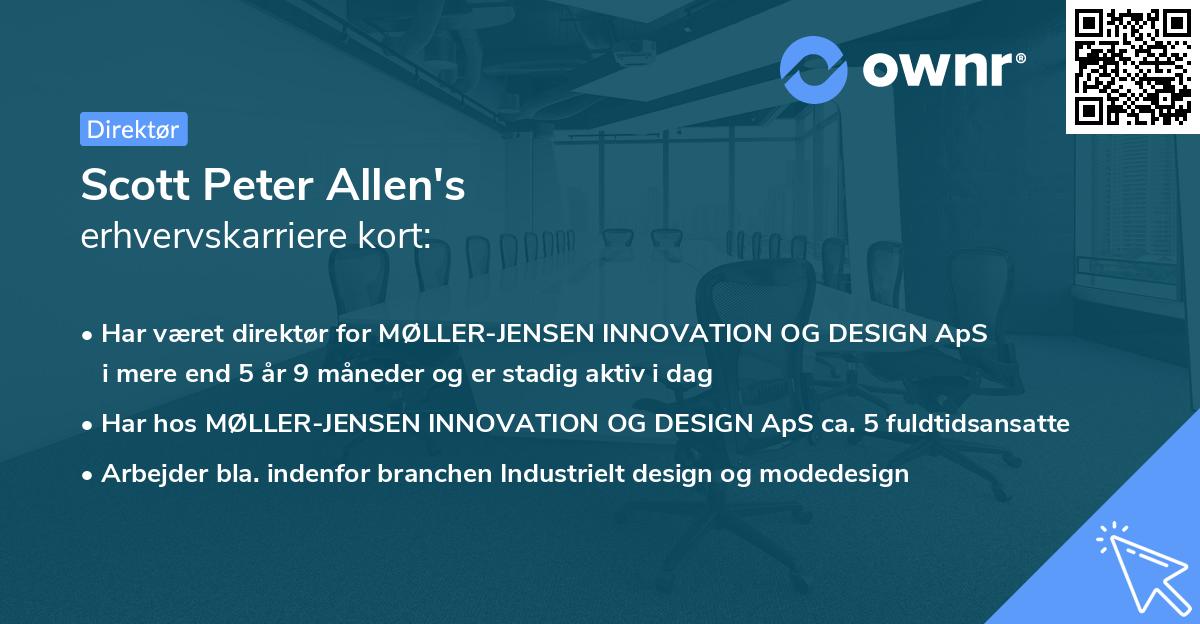 ownr®

Direktør

Scott Peter Allen's
erhvervskarriere kort:

• Har været direktør for MØLLER-JENSEN INNOVATION OG DESIGN ApS i mere end 5 år 9 måneder og er stadig aktiv i dag

• Har hos MØLLER-JENSEN INNOVATION OG DESIGN ApS ca. 5 fuldtidsansatte

• Arbejder bla. indenfor branchen Industrielt design og modedesign